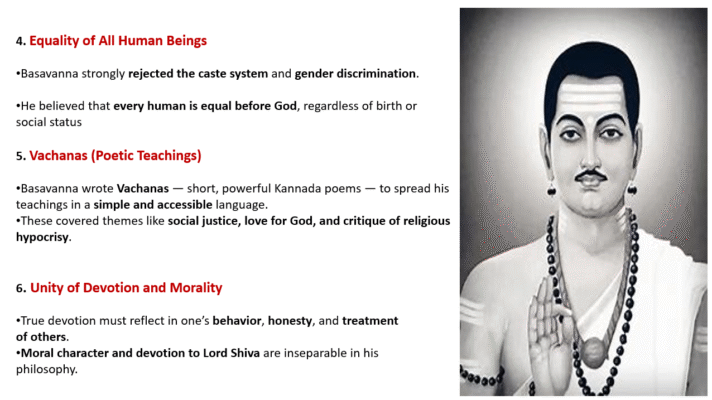 4. Equality of All Human Beings

•Basavanna strongly rejected the caste system and gender discrimination.

•He believed that every human is equal before God, regardless of birth or social status

5. Vachanas (Poetic Teachings)

•Basavanna wrote Vachanas — short, powerful Kannada poems — to spread his teachings in a simple and accessible language.
•These covered themes like social justice, love for God, and critique of religious hypocrisy.

6. Unity of Devotion and Morality

•True devotion must reflect in one's behavior, honesty, and treatment of others.
•Moral character and devotion to Lord Shiva are inseparable in his philosophy.